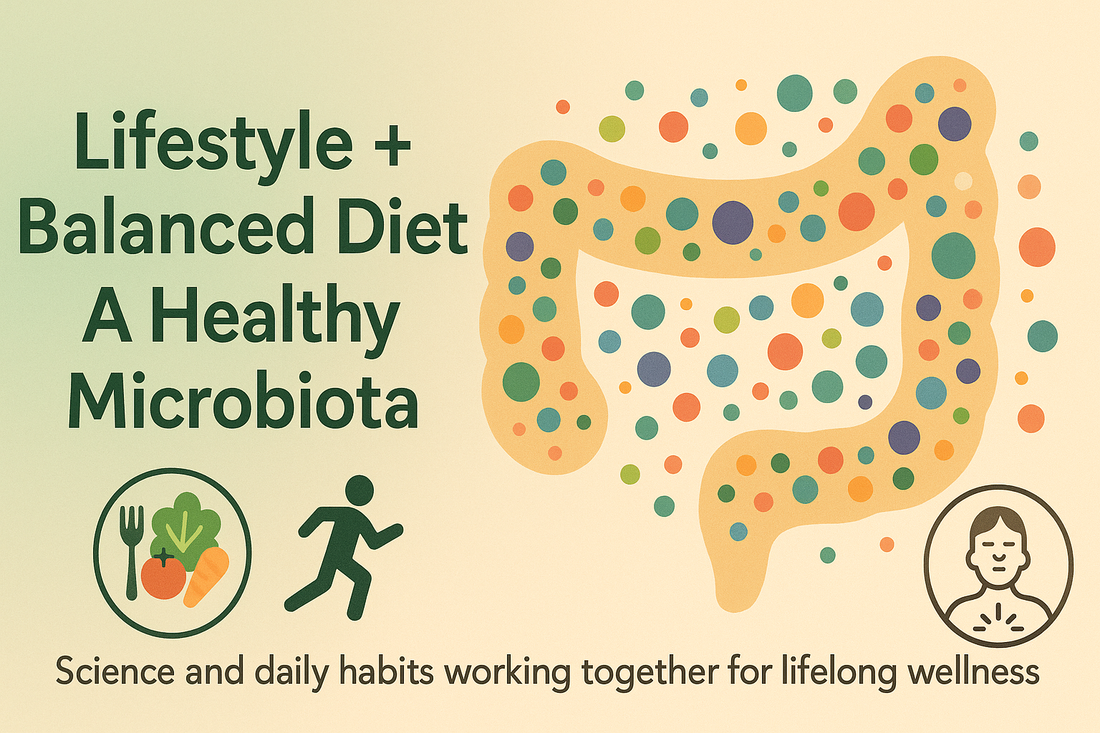 Lifestyle +
Balanced Diet
A Healthy
Microbiota

Science and daily habits working together for lifelong wellness